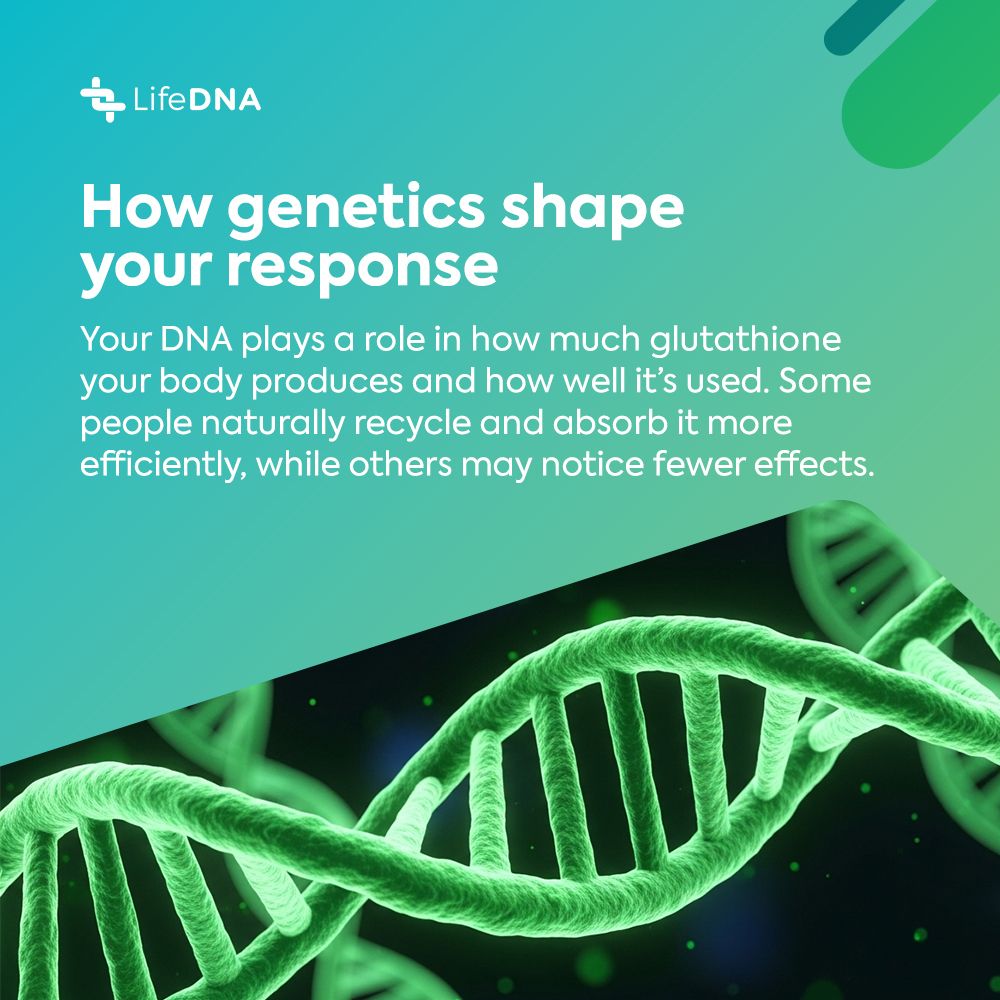 LifeDNA

How genetics shape your response

Your DNA plays a role in how much glutathione your body produces and how well it's used. Some people naturally recycle and absorb it more efficiently, while others may notice fewer effects.